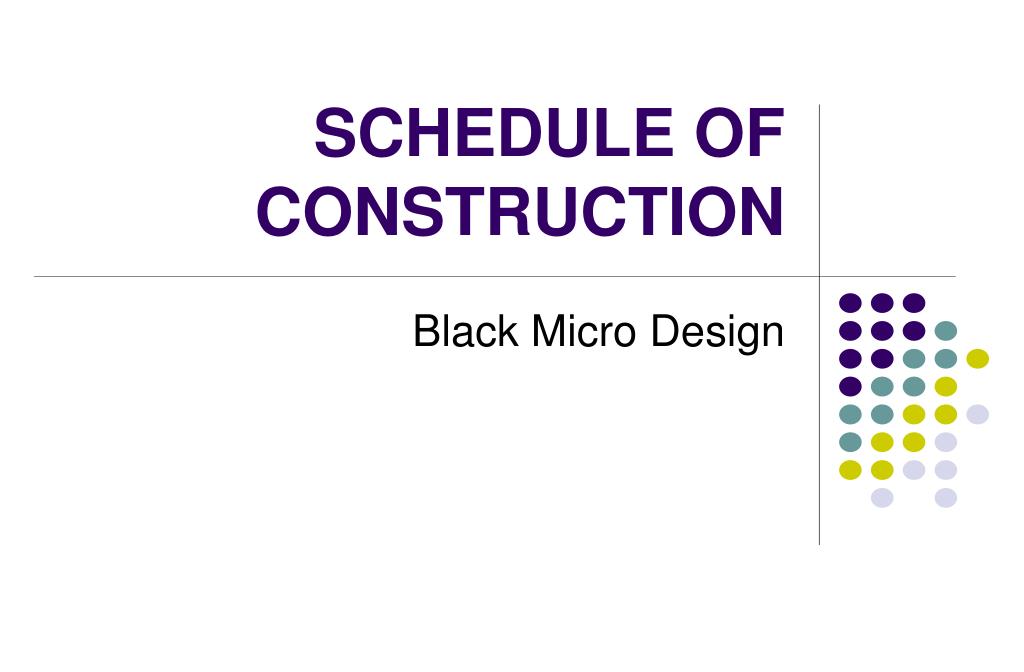 SCHEDULE OF CONSTRUCTION

Black Micro Design